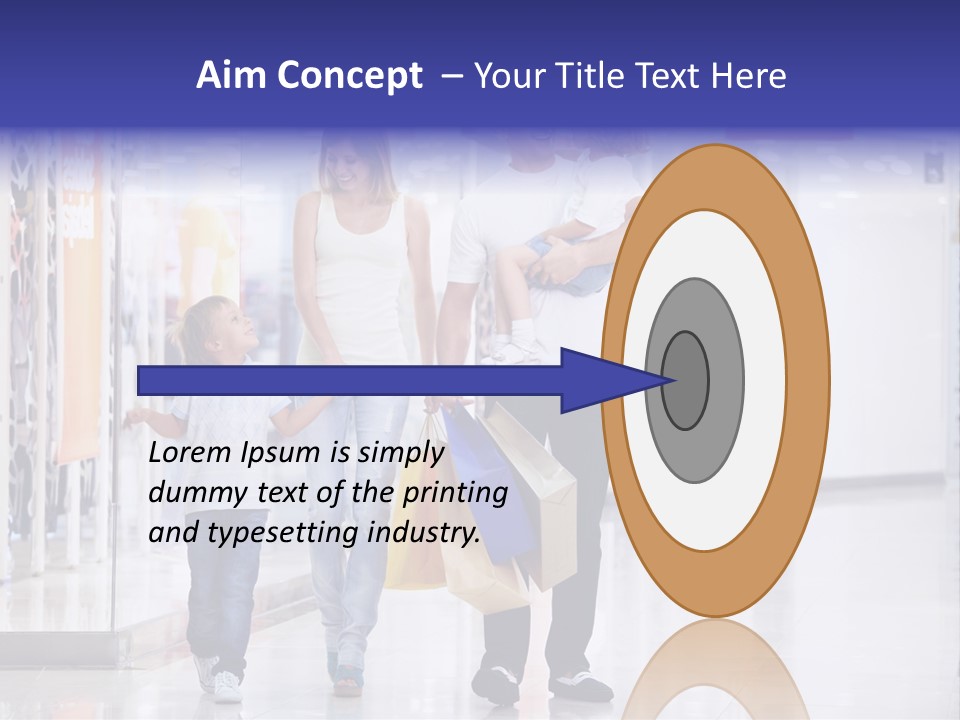 Aim Concept – Your Title Text Here

Lorem Ipsum is simply dummy text of the printing and typesetting industry.